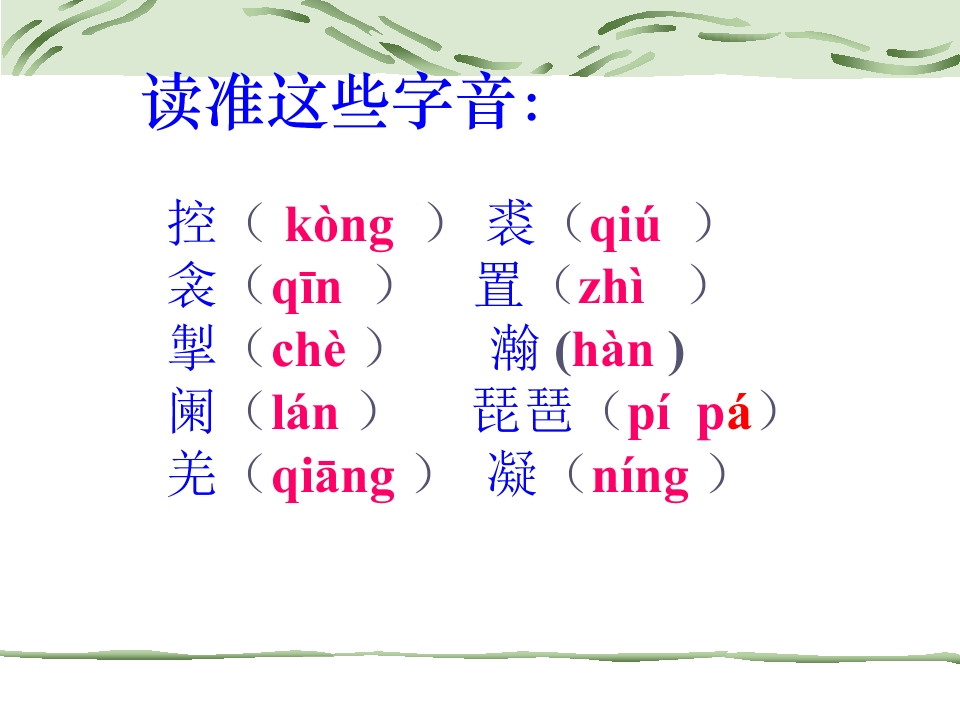 读准这些字音:

控（ kòng ） 裘（qiú ）
衾（qīn ） 置（zhì ）
掣（chè ） 瀚 (hàn )
阑（lán ） 琵琶（pí pá）
羌（qiāng ） 凝（níng ）